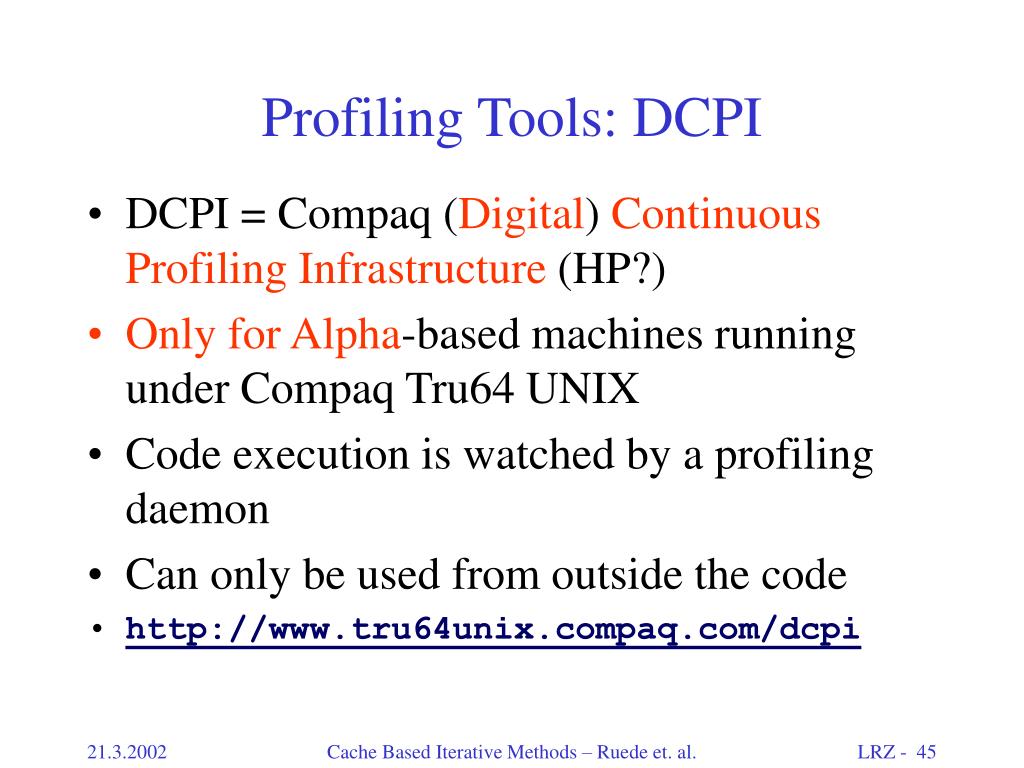 Profiling Tools: DCPI

• DCPI = Compaq (Digital) Continuous Profiling Infrastructure (HP?)
• Only for Alpha-based machines running under Compaq Tru64 UNIX
• Code execution is watched by a profiling daemon
• Can only be used from outside the code
• http://www.tru64unix.compaq.com/dcpi

21.3.2002

Cache Based Iterative Methods – Ruede et. al.

LRZ - 45